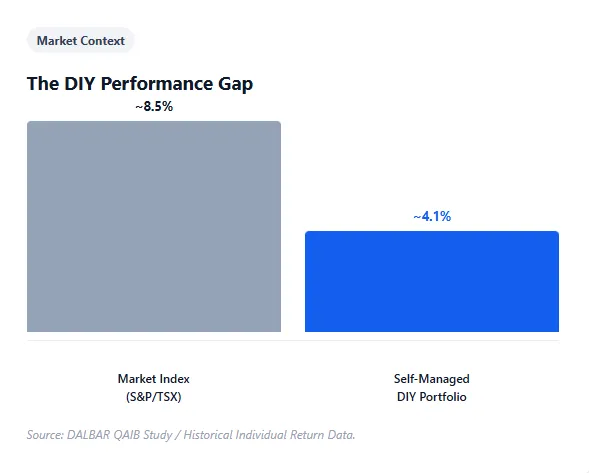 Market Context

The DIY Performance Gap

~8.5%

~4.1%

Market Index
(S&P/TSX)

Self-Managed
DIY Portfolio

Source: DALBAR QAIB Study / Historical Individual Return Data.